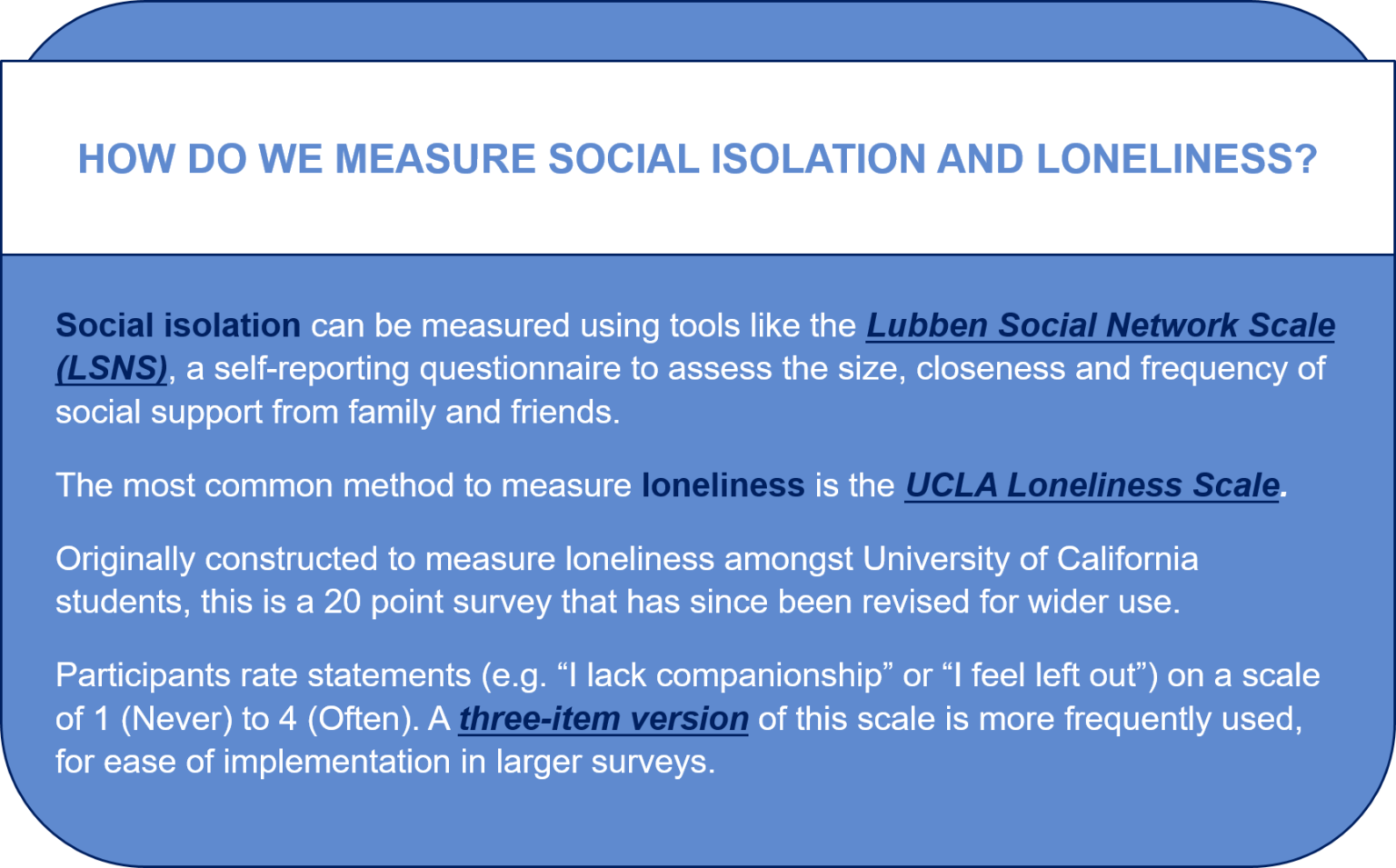 HOW DO WE MEASURE SOCIAL ISOLATION AND LONELINESS?

Social isolation can be measured using tools like the Lubben Social Network Scale (LSNS), a self-reporting questionnaire to assess the size, closeness and frequency of social support from family and friends.

The most common method to measure loneliness is the UCLA Loneliness Scale.

Originally constructed to measure loneliness amongst University of California students, this is a 20 point survey that has since been revised for wider use.

Participants rate statements (e.g. “I lack companionship” or “I feel left out”) on a scale of 1 (Never) to 4 (Often). A three-item version of this scale is more frequently used, for ease of implementation in larger surveys.